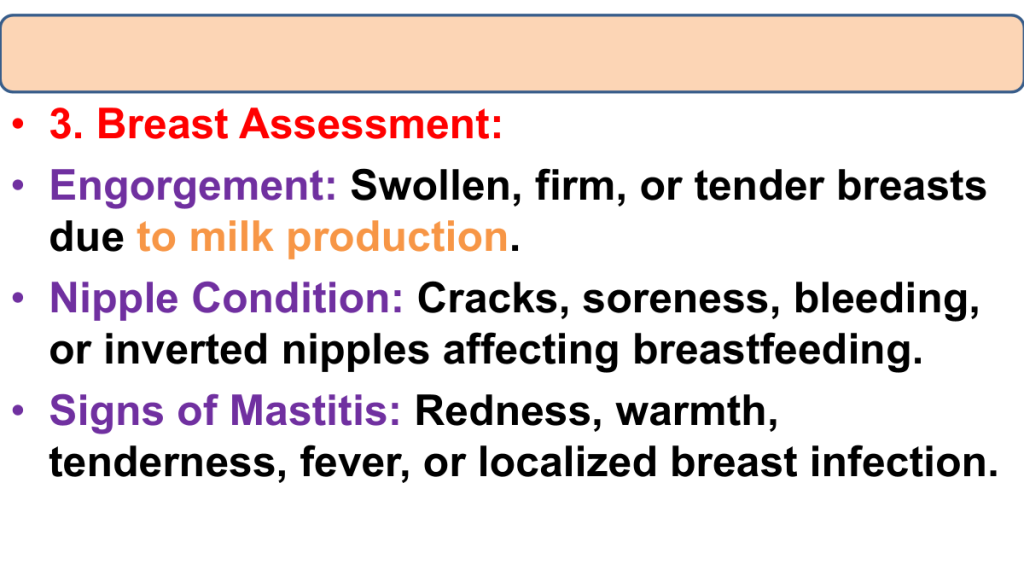 • 3. Breast Assessment:

• Engorgement: Swollen, firm, or tender breasts due to milk production.

• Nipple Condition: Cracks, soreness, bleeding, or inverted nipples affecting breastfeeding.

• Signs of Mastitis: Redness, warmth, tenderness, fever, or localized breast infection.